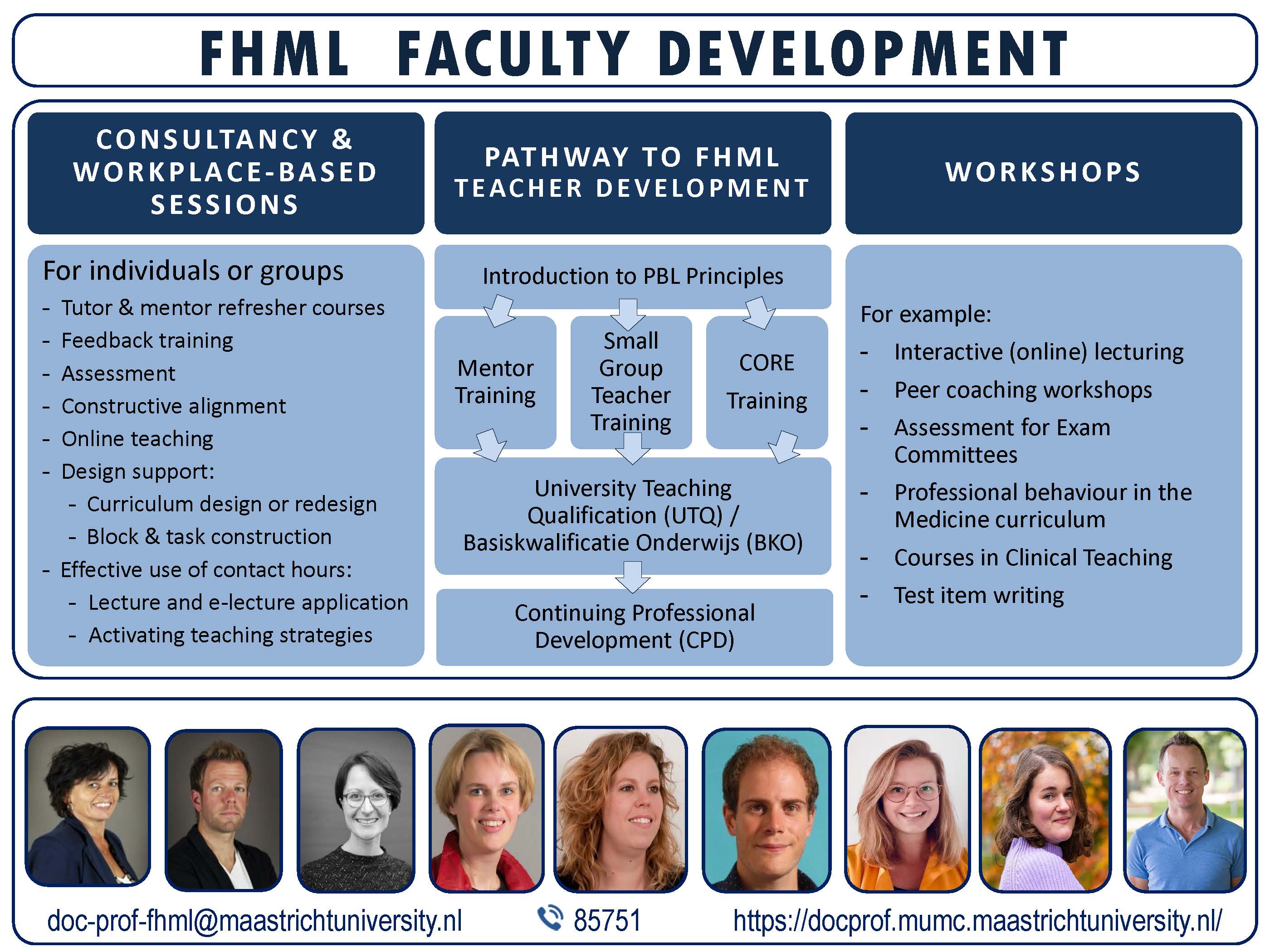 FHML FACULTY DEVELOPMENT

CONSULTANCY & WORKPLACE-BASED SESSIONS

For individuals or groups
- Tutor & mentor refresher courses
- Feedback training
- Assessment
- Constructive alignment
- Online teaching
- Design support:
  - Curriculum design or redesign
  - Block & task construction
- Effective use of contact hours:
  - Lecture and e-lecture application
  - Activating teaching strategies

PATHWAY TO FHML TEACHER DEVELOPMENT

Introduction to PBL Principles

Mentor Training

Small Group Teacher Training

CORE Training

University Teaching Qualification (UTQ) / Basiskwalificatie Onderwijs (BKO)

Continuing Professional Development (CPD)

WORKSHOPS

For example:
- Interactive (online) lecturing
- Peer coaching workshops
- Assessment for Exam Committees
- Professional behaviour in the Medicine curriculum
- Courses in Clinical Teaching
- Test item writing

doc-prof-fhml@maastrichtuniversity.nl 85751 https://docprof.mumc.maastrichtuniversity.nl/